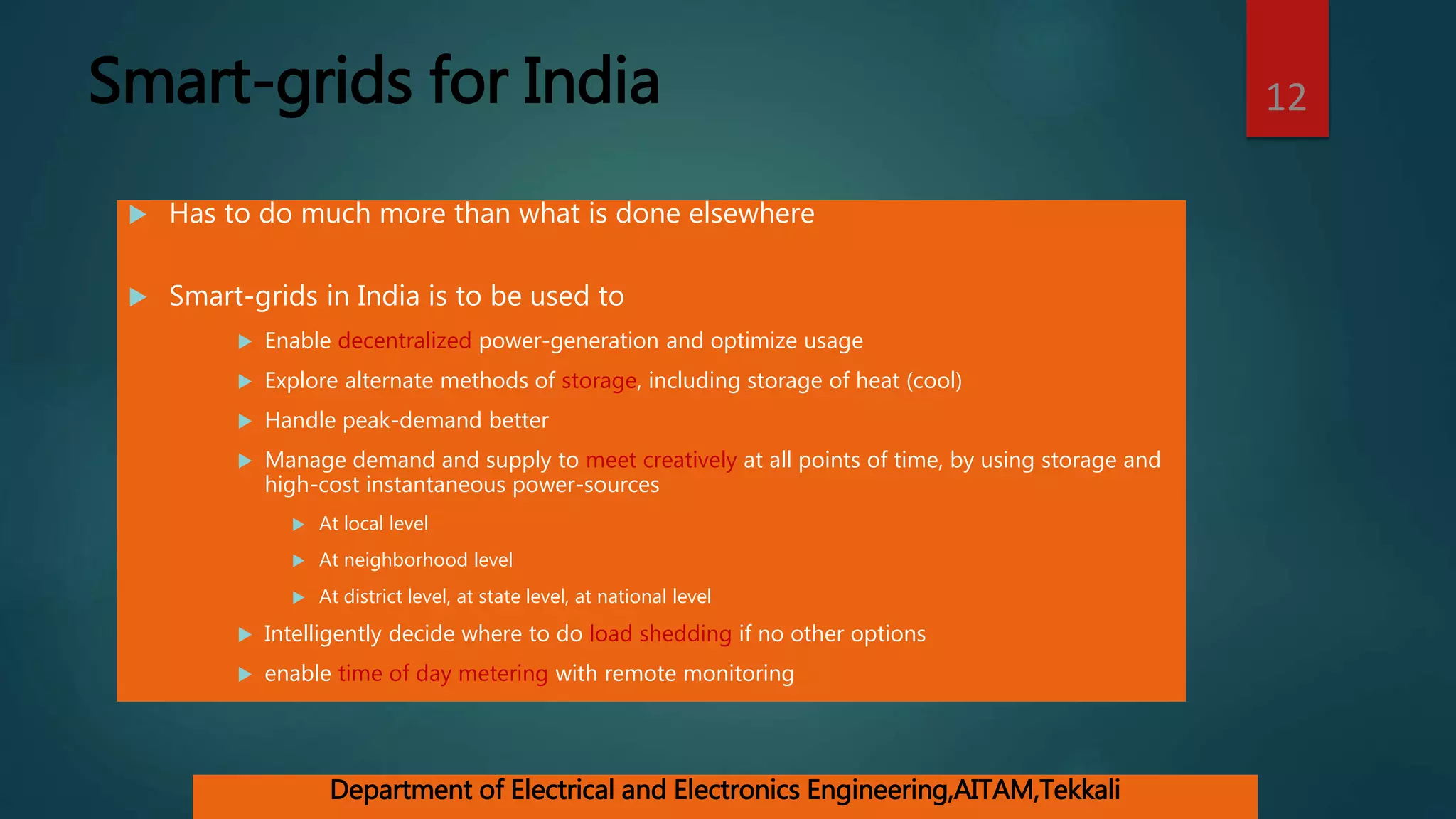 Smart-grids for India

12

Has to do much more than what is done elsewhere

Smart-grids in India is to be used to

Enable decentralized power-generation and optimize usage

Explore alternate methods of storage, including storage of heat (cool)

Handle peak-demand better

Manage demand and supply to meet creatively at all points of time, by using storage and high-cost instantaneous power-sources

At local level

At neighborhood level

At district level, at state level, at national level

Intelligently decide where to do load shedding if no other options

enable time of day metering with remote monitoring

Department of Electrical and Electronics Engineering,AITAM,Tekkali